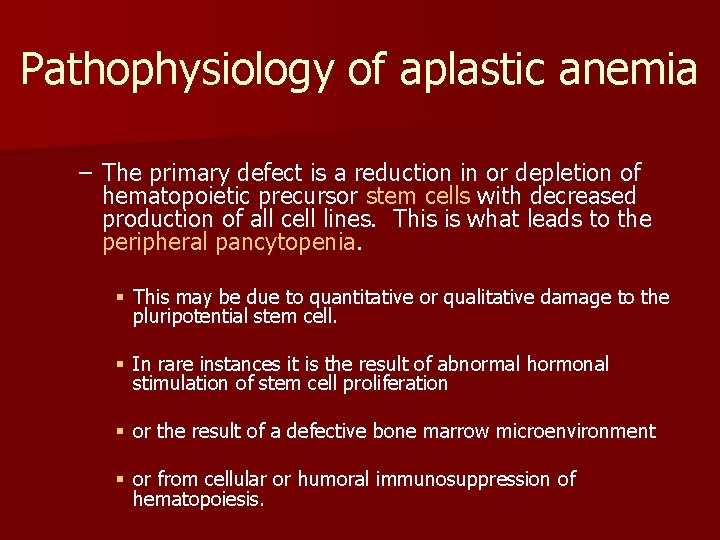 Pathophysiology of aplastic anemia

– The primary defect is a reduction in or depletion of hematopoietic precursor stem cells with decreased production of all cell lines. This is what leads to the peripheral pancytopenia.

▪ This may be due to quantitative or qualitative damage to the pluripotential stem cell.

▪ In rare instances it is the result of abnormal hormonal stimulation of stem cell proliferation

▪ or the result of a defective bone marrow microenvironment

▪ or from cellular or humoral immunosuppression of hematopoiesis.